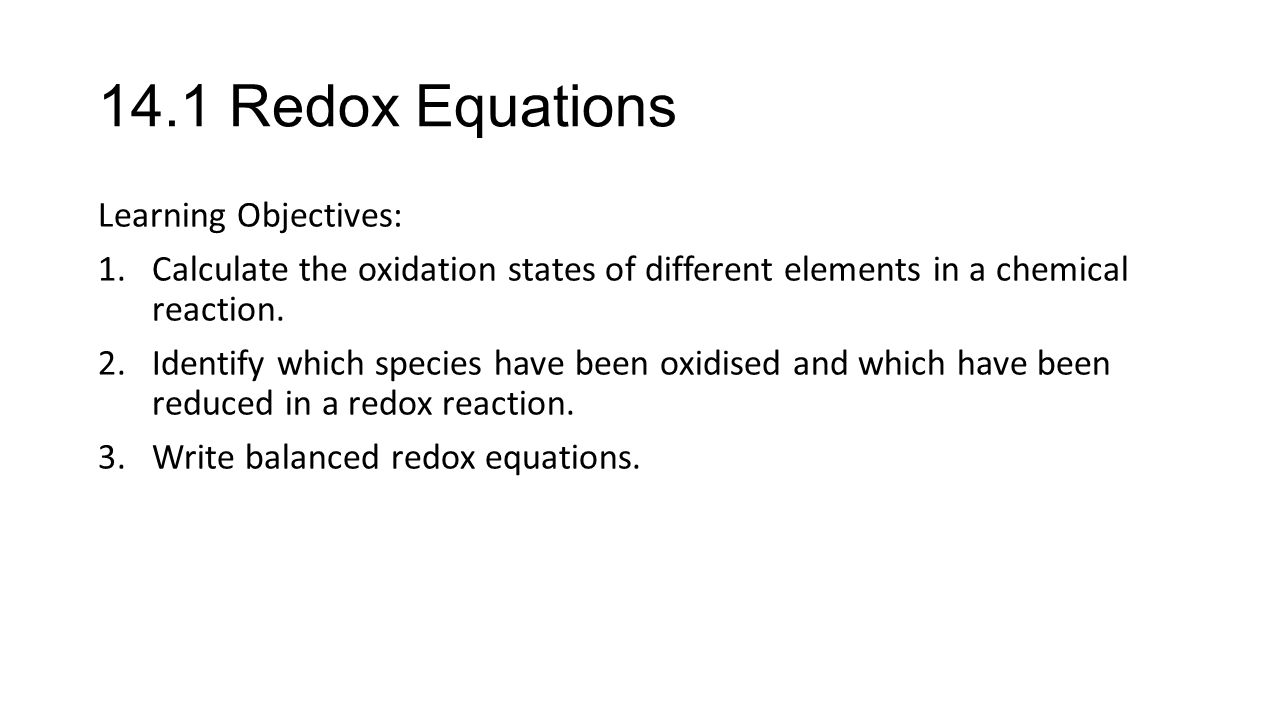 14.1 Redox Equations

Learning Objectives:

1. Calculate the oxidation states of different elements in a chemical reaction.
2. Identify which species have been oxidised and which have been reduced in a redox reaction.
3. Write balanced redox equations.